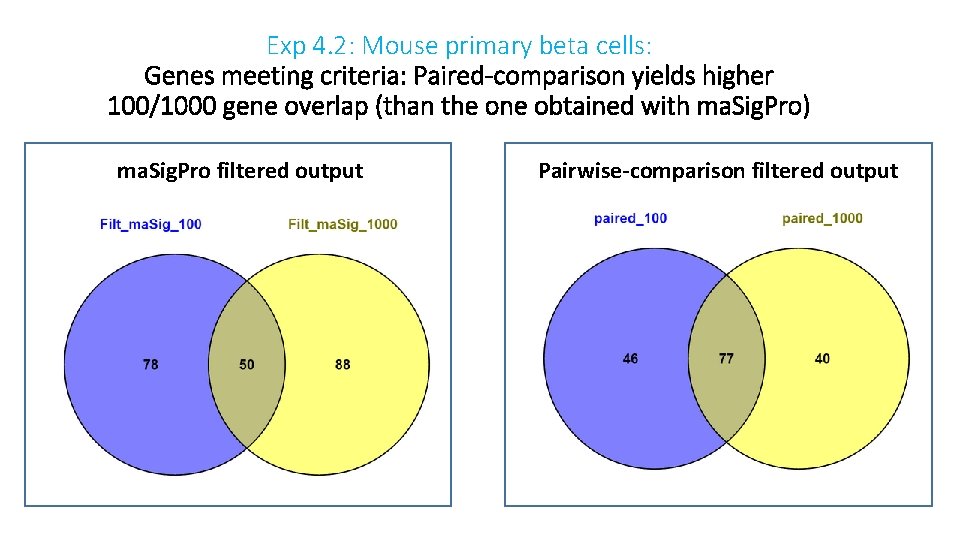 Exp 4.2: Mouse primary beta cells:
Genes meeting criteria: Paired-comparison yields higher 100/1000 gene overlap (than the one obtained with maSigPro)

maSigPro filtered output

Filt_maSig_100
Filt_maSig_1000
78
50
88

Pairwise-comparison filtered output

paired_100
paired_1000
46
77
40